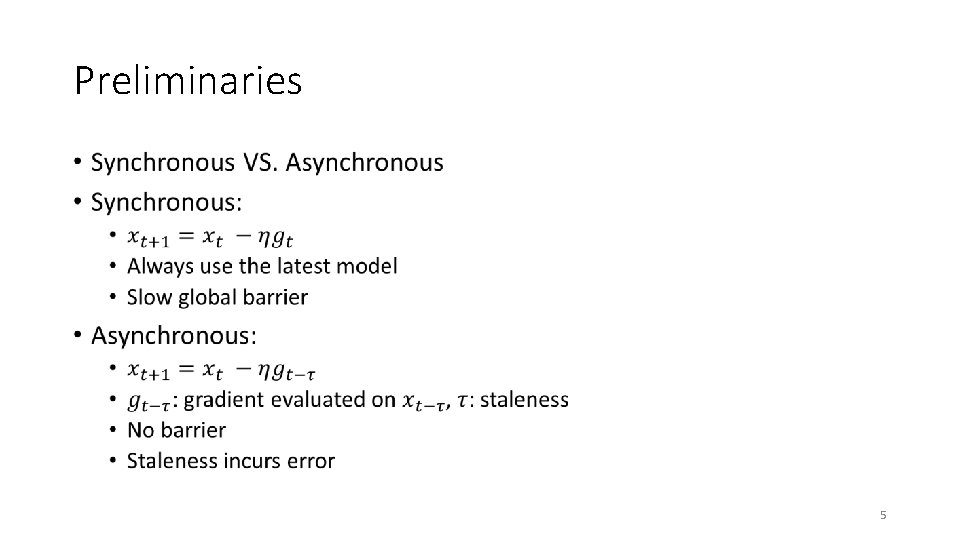 Preliminaries

• Synchronous VS. Asynchronous
• Synchronous:
  • $x_{t+1} = x_t - \eta g_t$
  • Always use the latest model
  • Slow global barrier
• Asynchronous:
  • $x_{t+1} = x_t - \eta g_{t-\tau}$
  • $g_{t-\tau}$: gradient evaluated on $x_{t-\tau}$, $\tau$: staleness
  • No barrier
  • Staleness incurs error

5